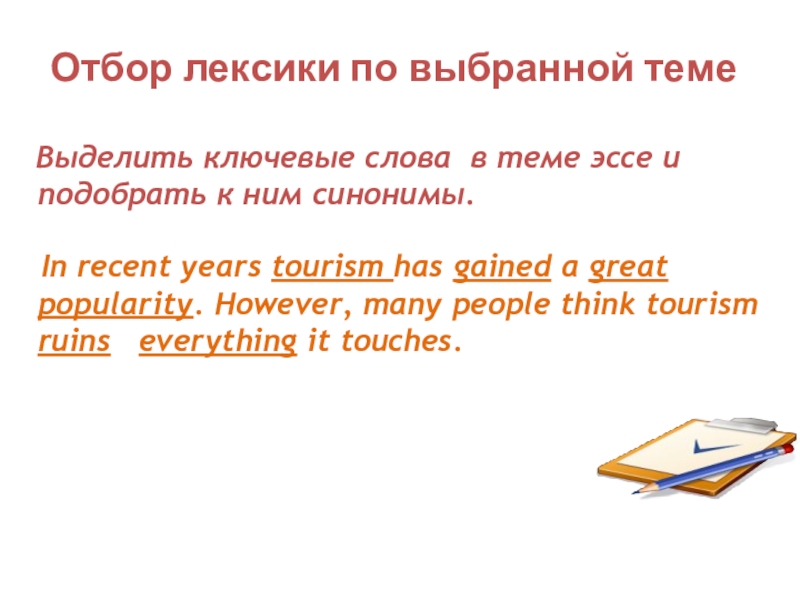 Отбор лексики по выбранной теме

Выделить ключевые слова в теме эссе и подобрать к ним синонимы.

In recent years tourism has gained a great popularity. However, many people think tourism ruins everything it touches.